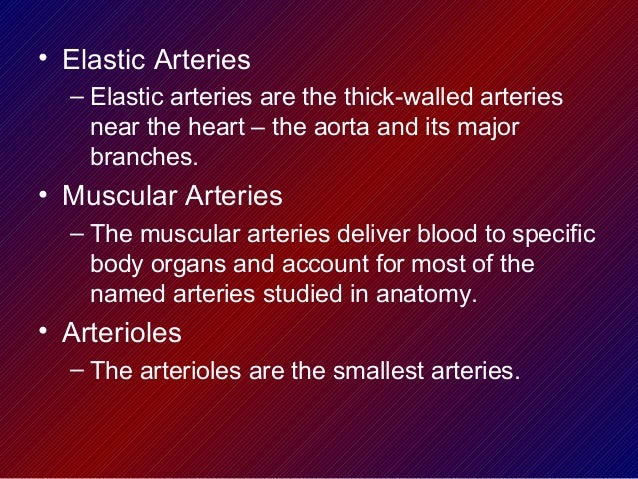 • Elastic Arteries

– Elastic arteries are the thick-walled arteries near the heart – the aorta and its major branches.

• Muscular Arteries

– The muscular arteries deliver blood to specific body organs and account for most of the named arteries studied in anatomy.

• Arterioles

– The arterioles are the smallest arteries.